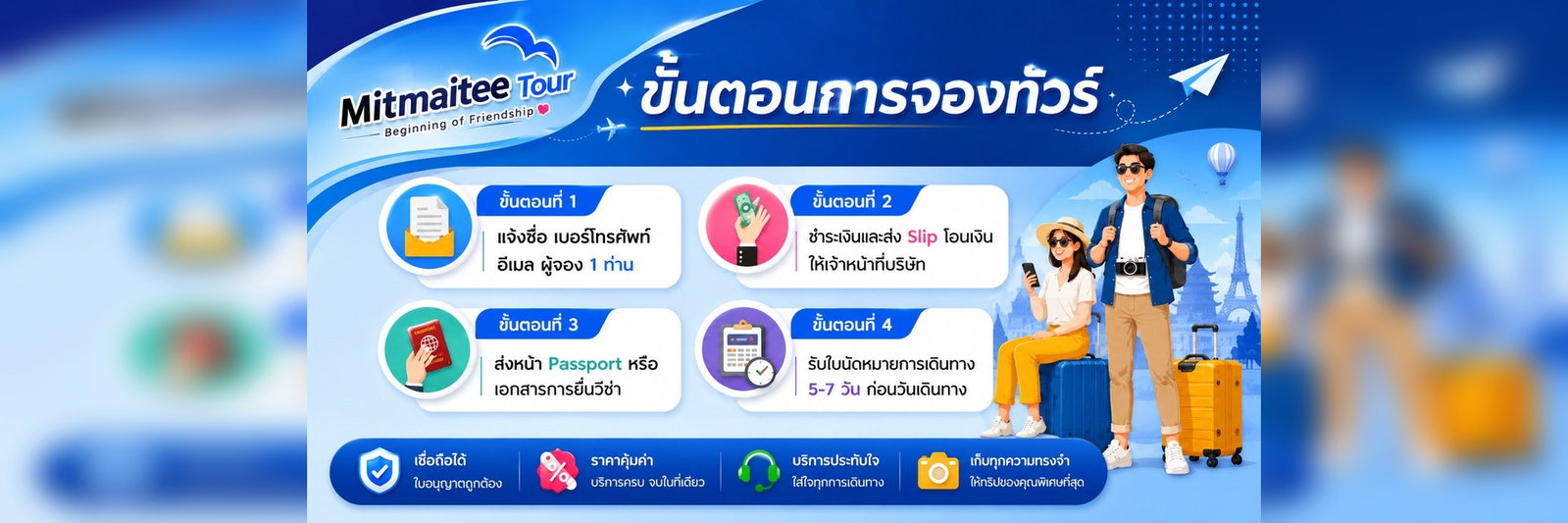 Mitmaitee Tour
Beginning of Friendship

ขั้นตอนการจองทัวร์

ขั้นตอนที่ 1
แจ้งชื่อ เบอร์โทรศัพท์ อีเมล ผู้จอง 1 ท่าน

ขั้นตอนที่ 2
ชำระเงินและส่ง Slip โอนเงิน ให้เจ้าหน้าที่บริษัท

ขั้นตอนที่ 3
ส่งหน้า Passport หรือ เอกสารการยื่นวีซ่า

ขั้นตอนที่ 4
รับใบนัดหมายการเดินทาง 5-7 วัน ก่อนวันเดินทาง

เชื่อถือได้
ใบอนุญาตถูกต้อง

ราคาคุ้มค่า
บริการครบ จบในที่เดียว

บริการประทับใจ
ใส่ใจทุกการเดินทาง

เก็บทุกความทรงจำ
ให้ทริปของคุณพิเศษที่สุด